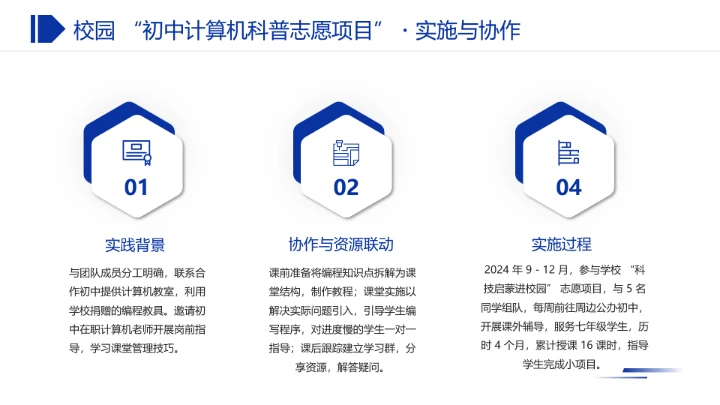 校园 “初中计算机科普志愿项目” · 实施与协作

01

实践背景

与团队成员分工明确，联系合作初中提供计算机教室，利用学校捐赠的编程教具。邀请初中在职计算机老师开展岗前指导，学习课堂管理技巧。

02

协作与资源联动

课前准备将编程知识点拆解为课堂结构，制作教程；课堂实施以解决实际问题引入，引导学生编写程序，对进度慢的学生一对一指导；课后跟踪建立学习群，分享资源，解答疑问。

04

实施过程

2024 年 9 - 12 月，参与学校 “科技启蒙进校园” 志愿项目，与 5 名同学组队，每周前往周边公办初中，开展课外辅导，服务七年级学生，历时 4 个月，累计授课 16 课时，指导学生完成小项目。